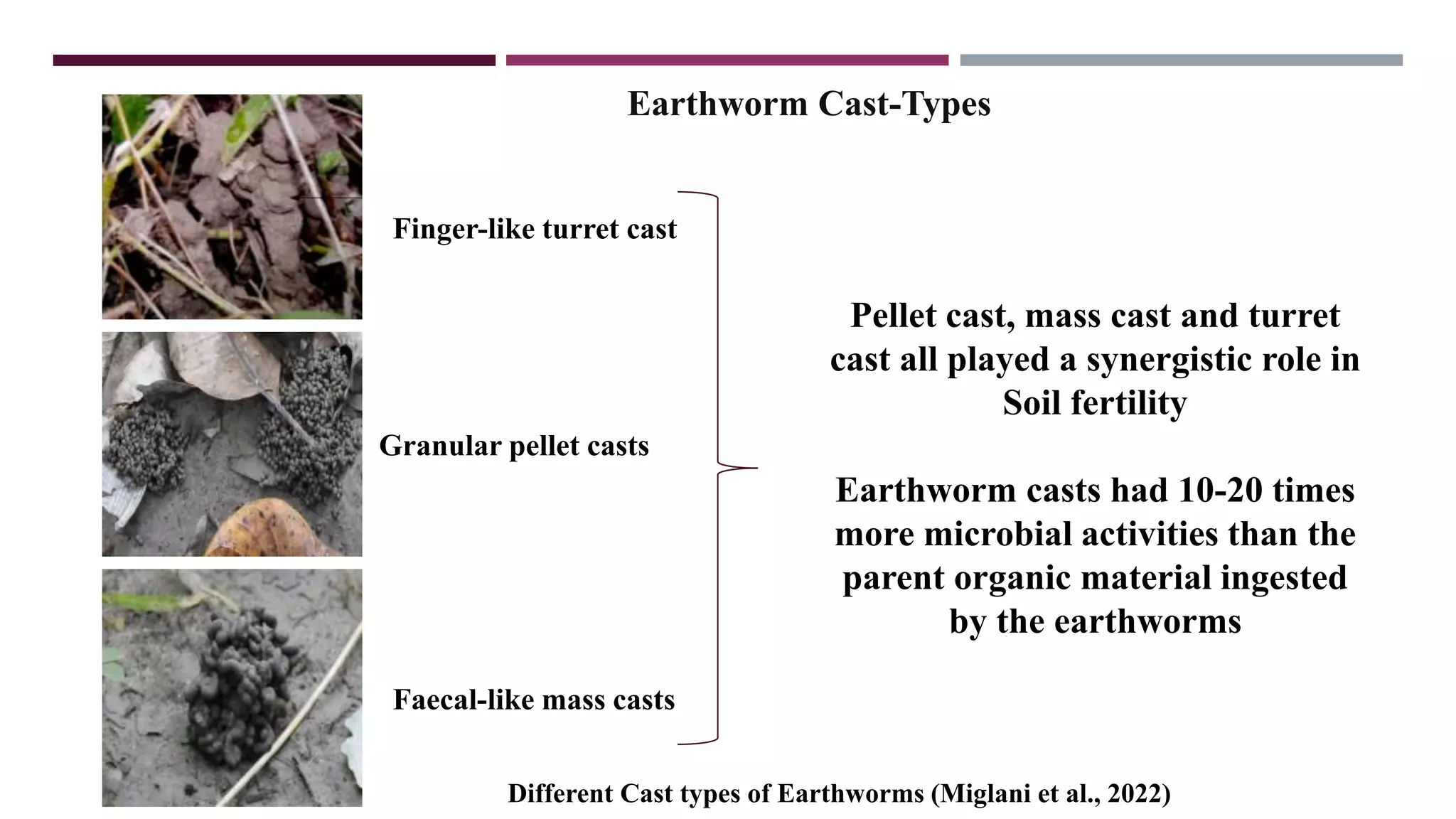 Earthworm Cast-Types

Finger-like turret cast

Granular pellet casts

Faecal-like mass casts

Pellet cast, mass cast and turret cast all played a synergistic role in Soil fertility

Earthworm casts had 10-20 times more microbial activities than the parent organic material ingested by the earthworms

Different Cast types of Earthworms (Miglani et al., 2022)